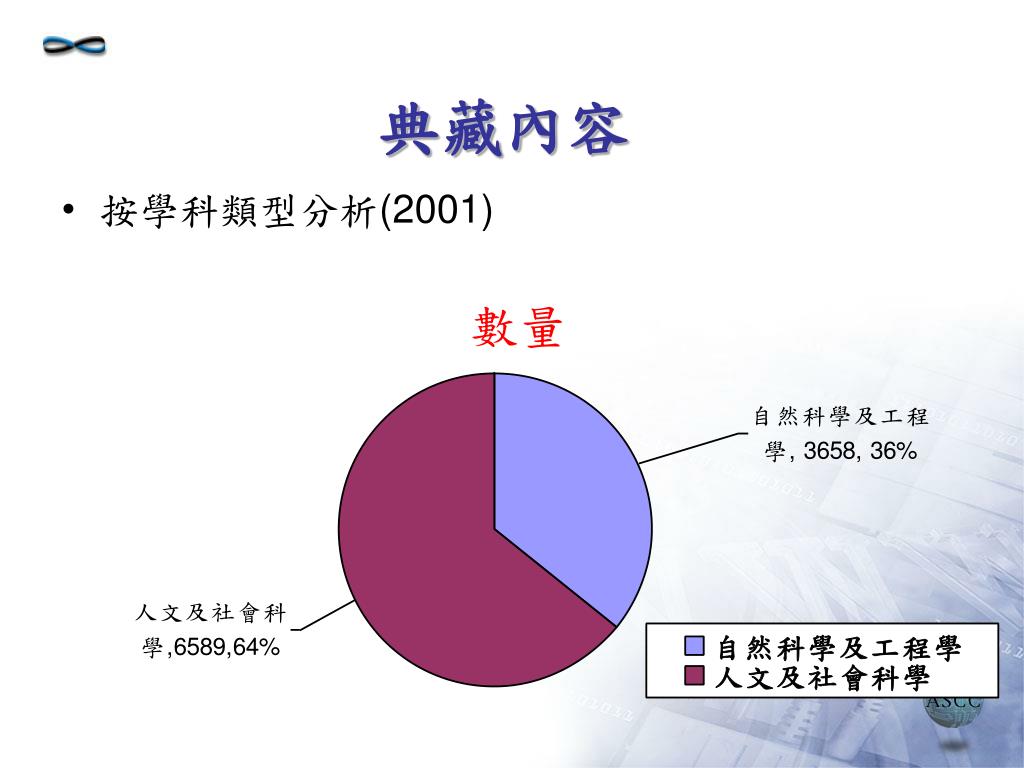 典藏內容

• 按學科類型分析(2001)

數量

自然科學及工程學, 3658, 36%

人文及社會科學,6589,64%

自然科學及工程學
人文及社會科學

ASCC